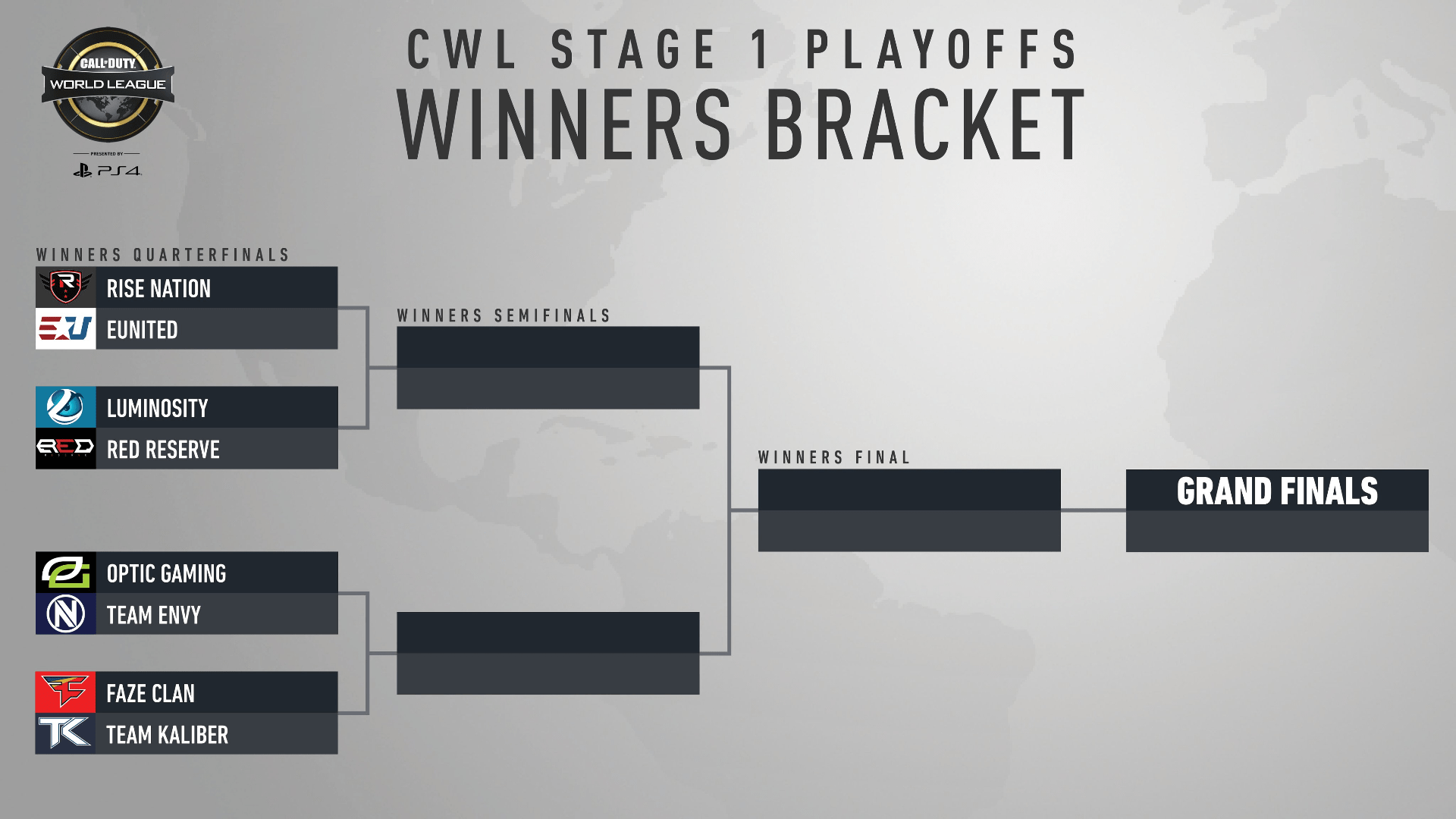 CALL·DUTY
WORLD LEAGUE
PRESENTED BY
PS4

CWL STAGE 1 PLAYOFFS
WINNERS BRACKET

WINNERS QUARTERFINALS
RISE NATION
EUNITED
LUMINOSITY
RED RESERVE
OPTIC GAMING
TEAM ENVY
FAZE CLAN
TEAM KALIBER

WINNERS SEMIFINALS

WINNERS FINAL

GRAND FINALS